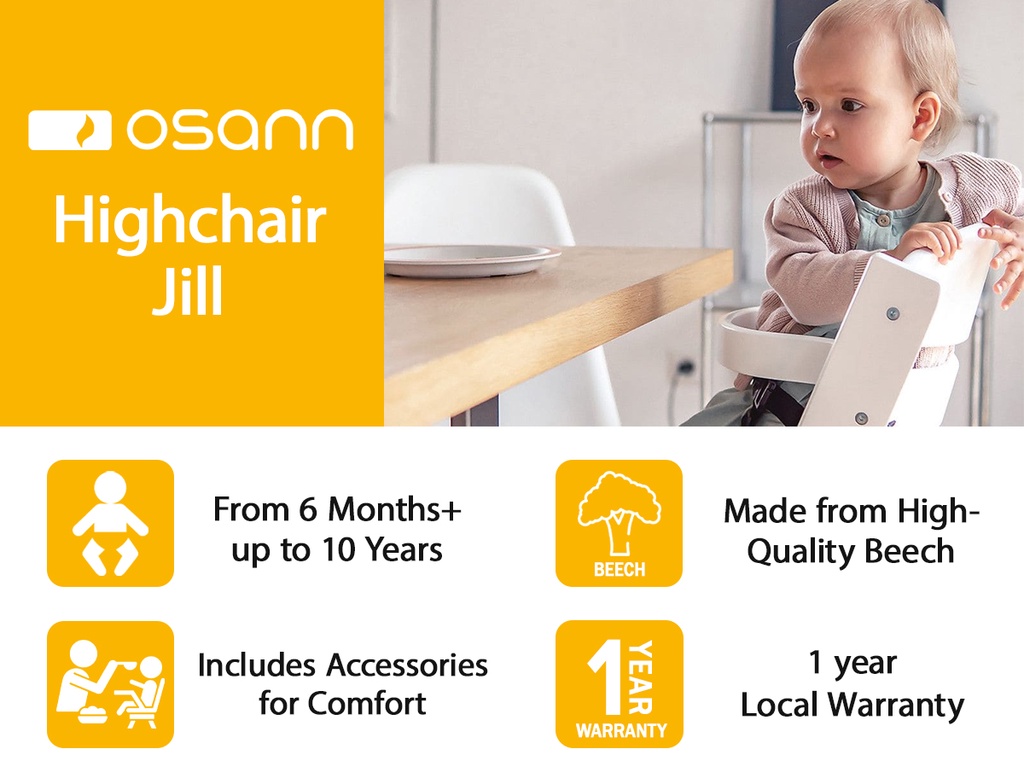 osann
Highchair Jill

From 6 Months+ up to 10 Years

BEECH

Made from High-Quality Beech

Includes Accessories for Comfort

1 YEAR WARRANTY

1 year Local Warranty